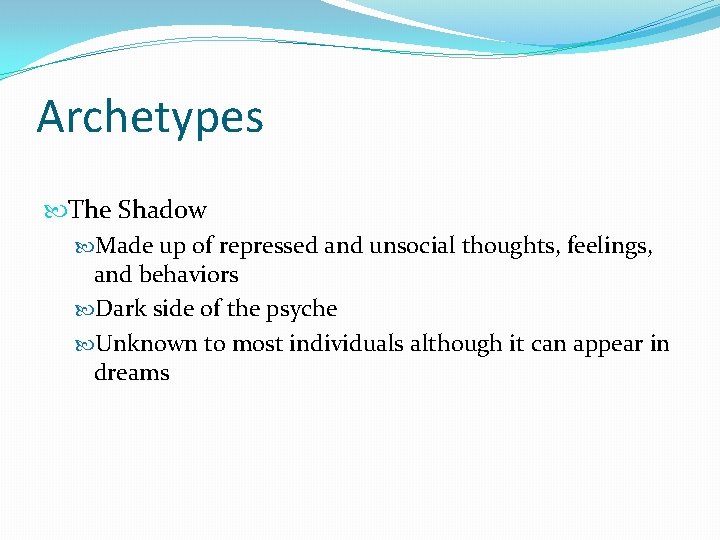 Archetypes

The Shadow

Made up of repressed and unsocial thoughts, feelings, and behaviors

Dark side of the psyche

Unknown to most individuals although it can appear in dreams